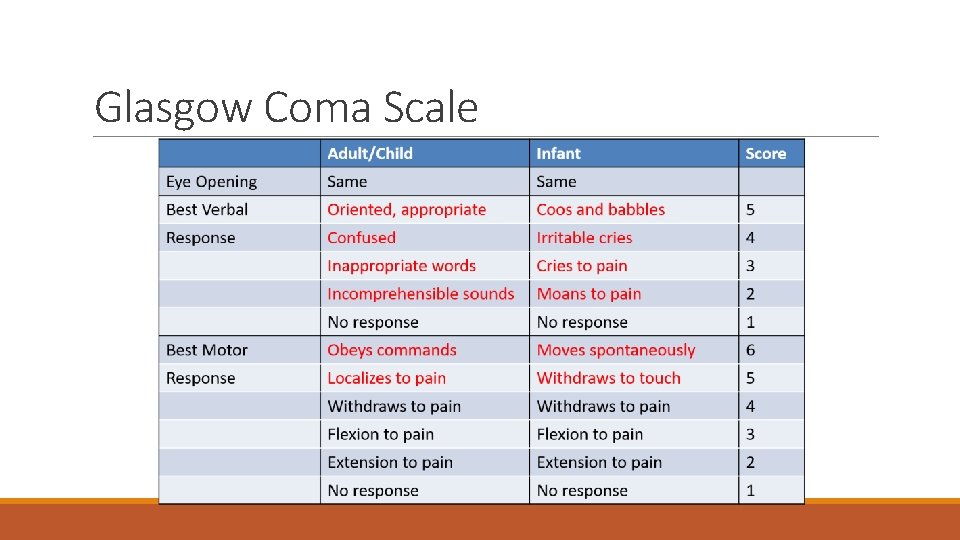 Glasgow Coma Scale

| | Adult/Child | Infant | Score |
|---|---|---|---|
| Eye Opening | Same | Same | |
| Best Verbal | Oriented, appropriate | Coos and babbles | 5 |
| Response | Confused | Irritable cries | 4 |
| | Inappropriate words | Cries to pain | 3 |
| | Incomprehensible sounds | Moans to pain | 2 |
| | No response | No response | 1 |
| Best Motor | Obeys commands | Moves spontaneously | 6 |
| Response | Localizes to pain | Withdraws to touch | 5 |
| | Withdraws to pain | Withdraws to pain | 4 |
| | Flexion to pain | Flexion to pain | 3 |
| | Extension to pain | Extension to pain | 2 |
| | No response | No response | 1 |